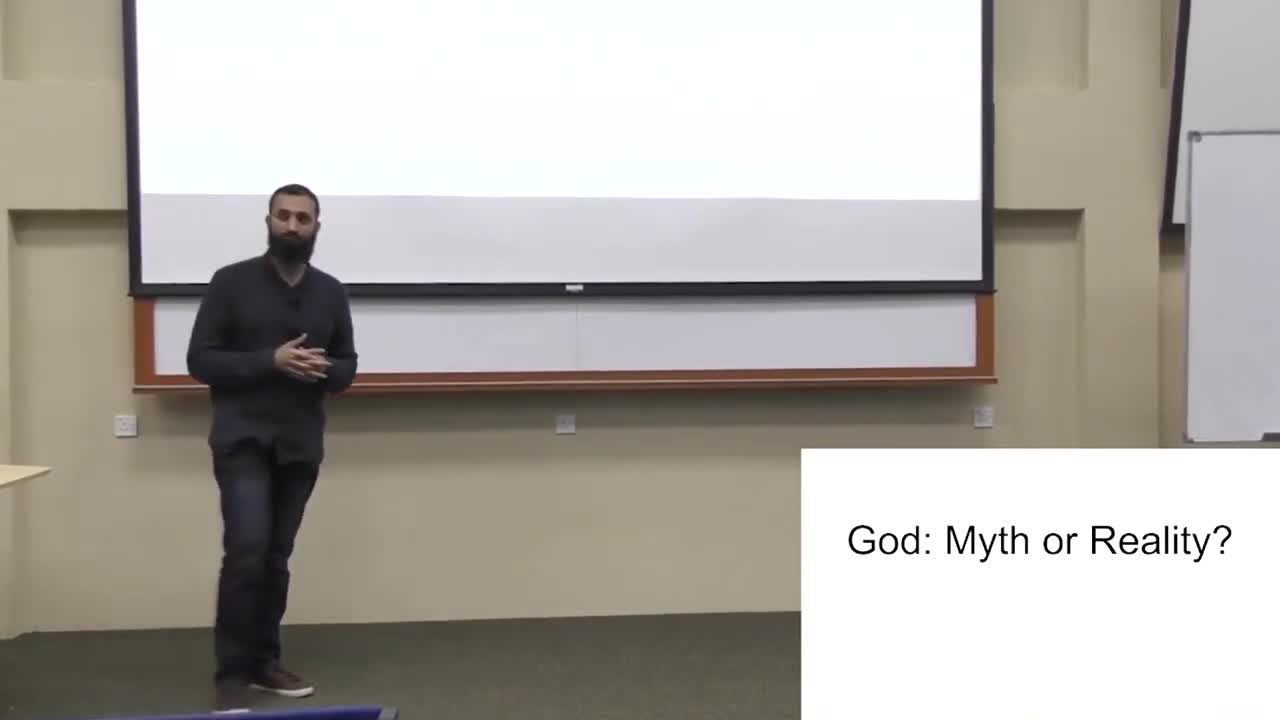 God: Myth or Reality?